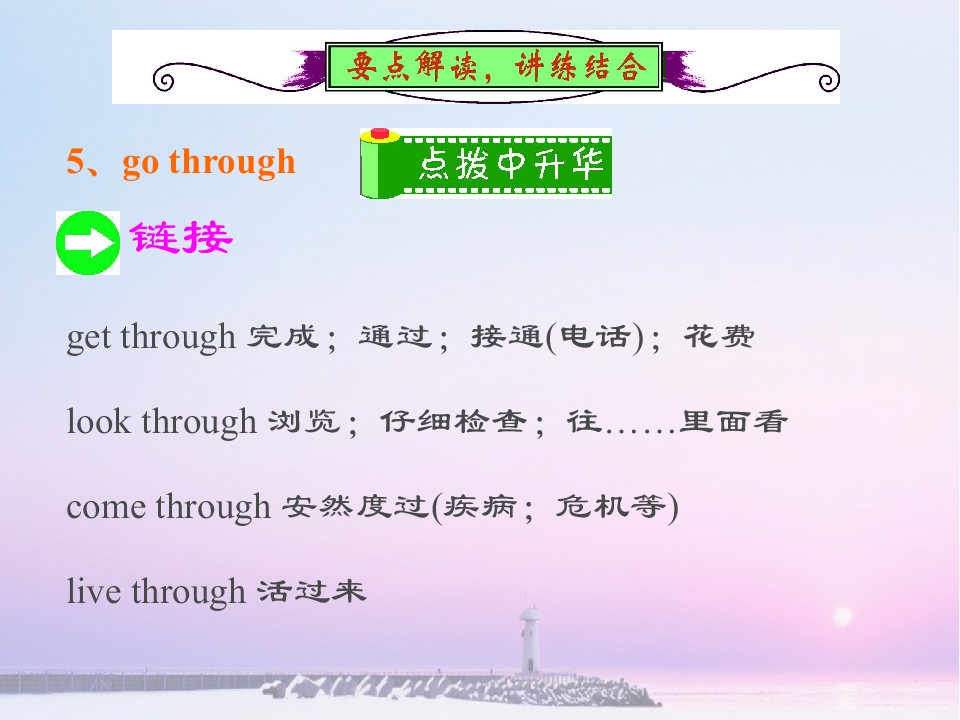 要点解读，讲练结合

5、go through

点拨中升华

链接

get through 完成；通过；接通(电话)；花费

look through 浏览；仔细检查；往……里面看

come through 安然度过(疾病；危机等)

live through 活过来